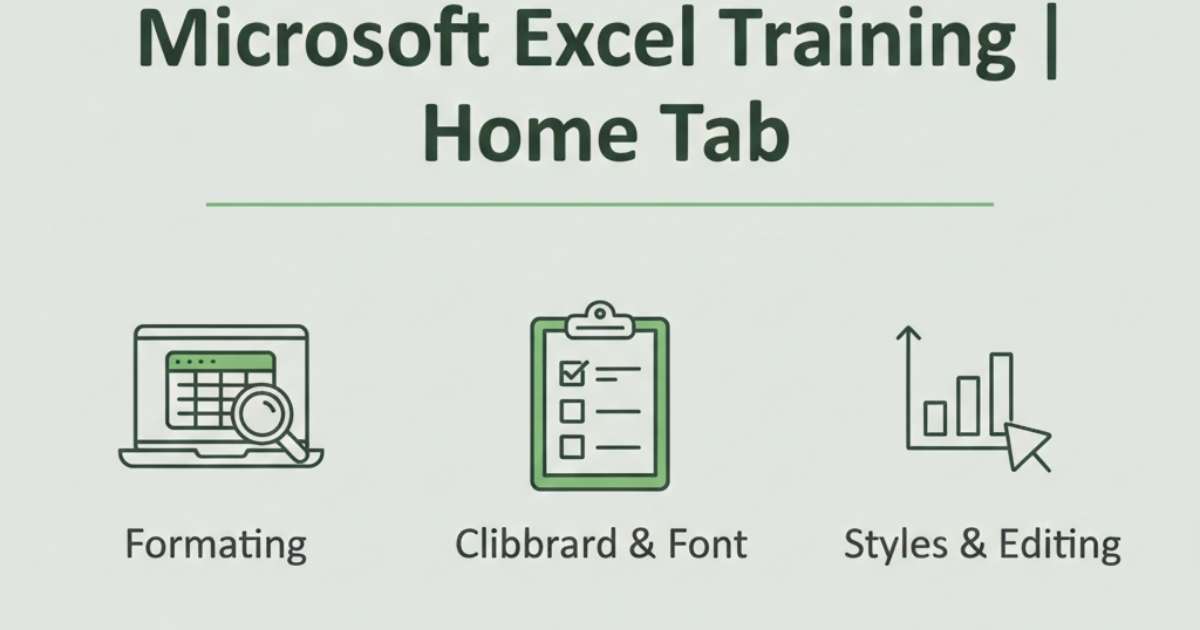 Microsoft Excel Training | Home Tab

Formating

Clibbrard & Font

Styles & Editing